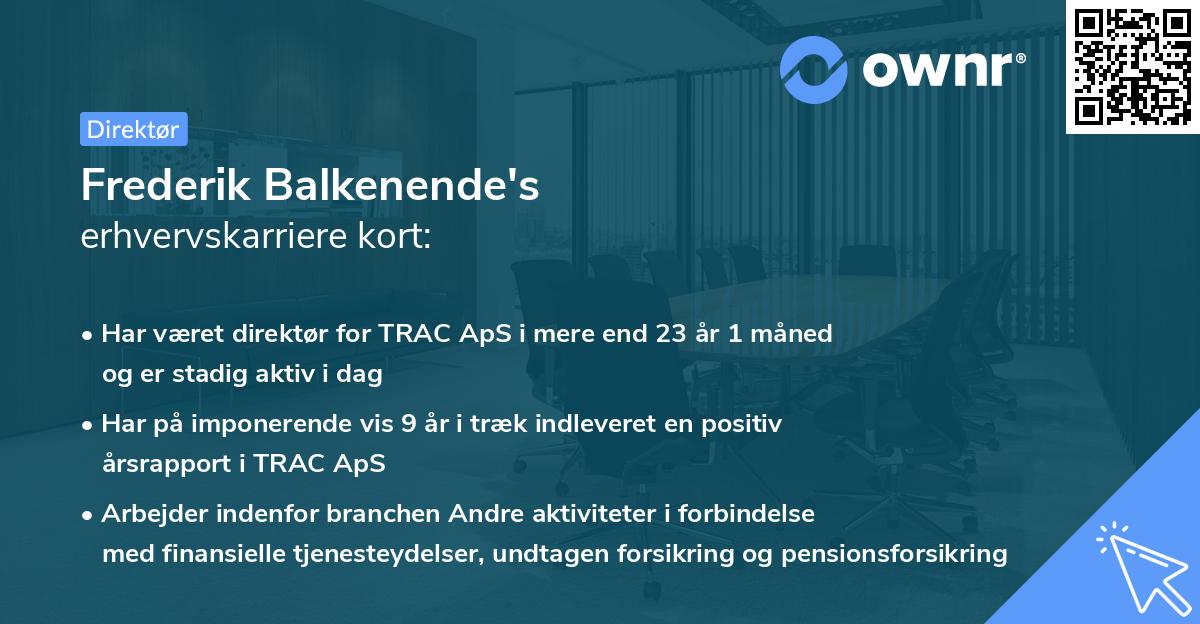 ownr®

Direktør

Frederik Balkenende's
erhvervskarriere kort:

• Har været direktør for TRAC ApS i mere end 23 år 1 måned og er stadig aktiv i dag

• Har på imponerende vis 9 år i træk indleveret en positiv årsrapport i TRAC ApS

• Arbejder indenfor branchen Andre aktiviteter i forbindelse med finansielle tjenesteydelser, undtagen forsikring og pensionsforsikring